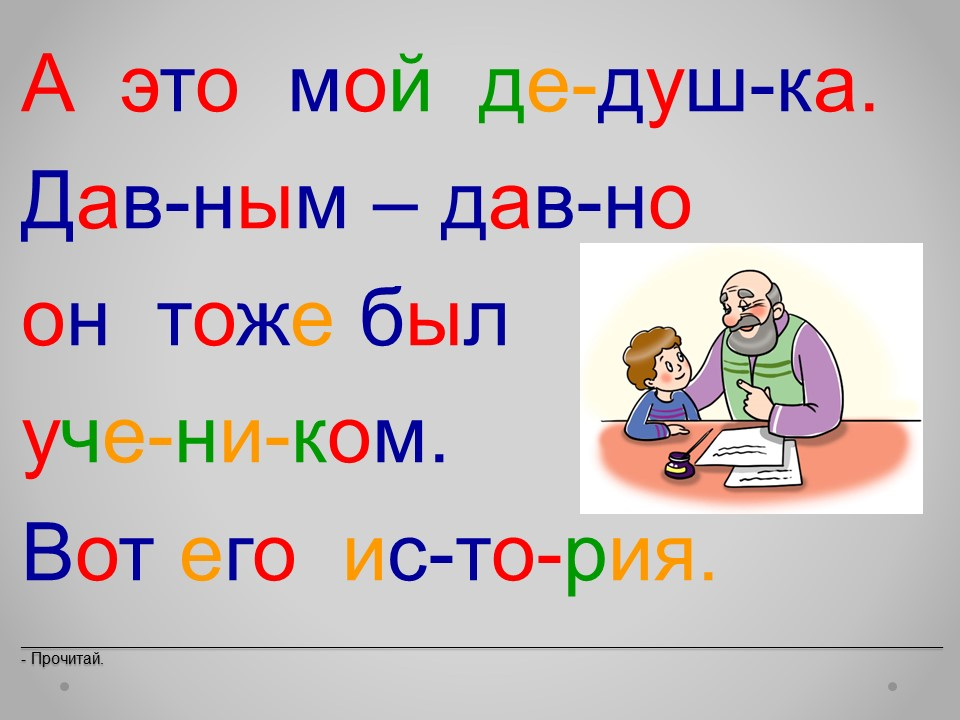 А это мой де-душ-ка.
Дав-ным – дав-но
он тоже был
уче-ни-ком.
Вот его ис-то-рия.

- Прочитай.